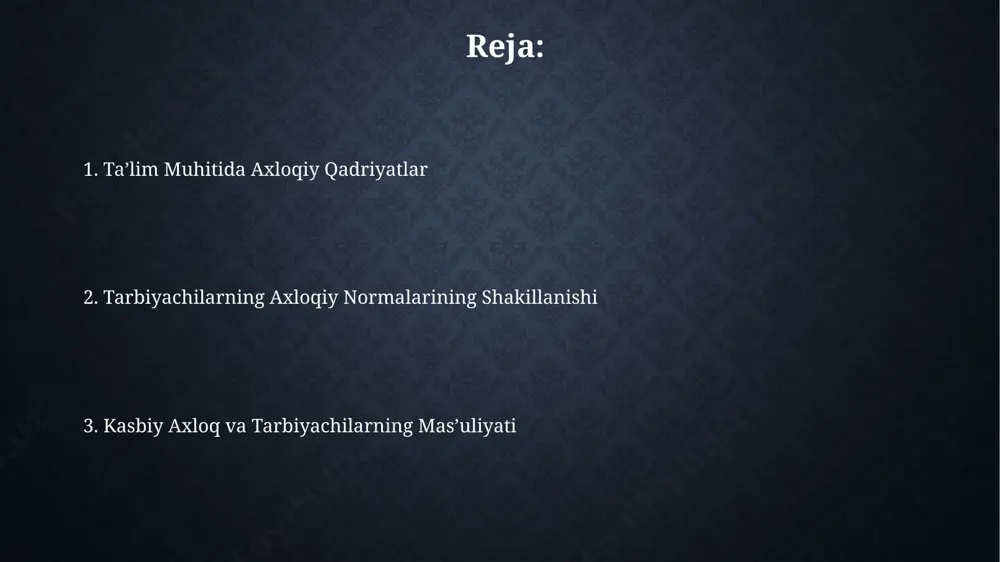 Reja:

1. Ta’lim Muhitida Axloqiy Qadriyatlar

2. Tarbiyachilarning Axloqiy Normalarining Shakillanishi

3. Kasbiy Axloq va Tarbiyachilarning Mas’uliyati